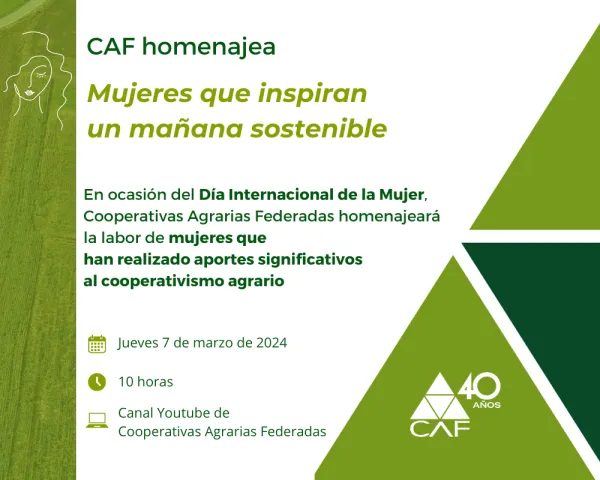 CAF homenajea

Mujeres que inspiran un mañana sostenible

En ocasión del Día Internacional de la Mujer, Cooperativas Agrarias Federadas homenajeará la labor de mujeres que han realizado aportes significativos al cooperativismo agrario

Jueves 7 de marzo de 2024

10 horas

Canal Youtube de Cooperativas Agrarias Federadas

40 AÑOS

CAF